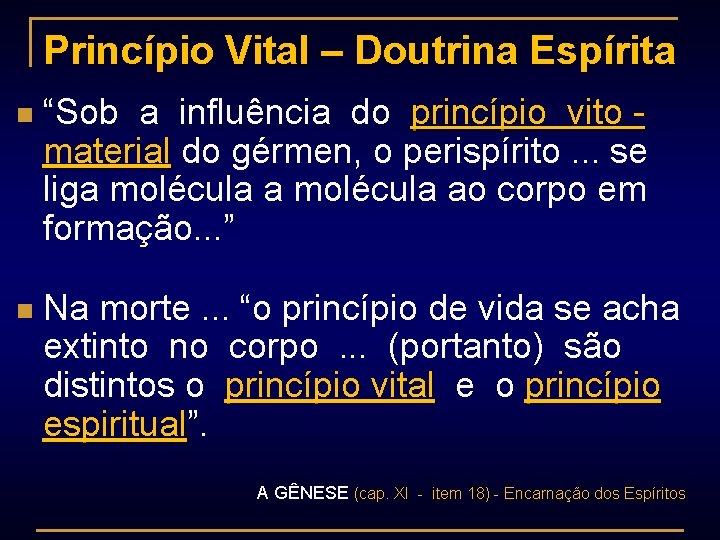 Princípio Vital – Doutrina Espírita

“Sob a influência do princípio vito - material do gérmen, o perispírito ... se liga molécula a molécula ao corpo em formação...”

Na morte ... “o princípio de vida se acha extinto no corpo ... (portanto) são distintos o princípio vital e o princípio espiritual”.

A GÊNESE (cap. XI - item 18) - Encarnação dos Espíritos